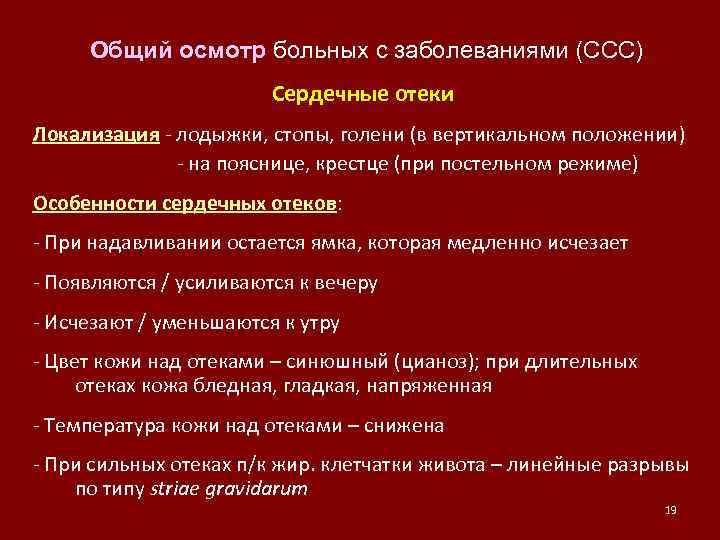 Общий осмотр больных с заболеваниями (ССС)

Сердечные отеки

Локализация - лодыжки, стопы, голени (в вертикальном положении)
- на пояснице, крестце (при постельном режиме)

Особенности сердечных отеков:

- При надавливании остается ямка, которая медленно исчезает

- Появляются / усиливаются к вечеру

- Исчезают / уменьшаются к утру

- Цвет кожи над отеками – синюшный (цианоз); при длительных отеках кожа бледная, гладкая, напряженная

- Температура кожи над отеками – снижена

- При сильных отеках п/к жир. клетчатки живота – линейные разрывы по типу striae gravidarum

19